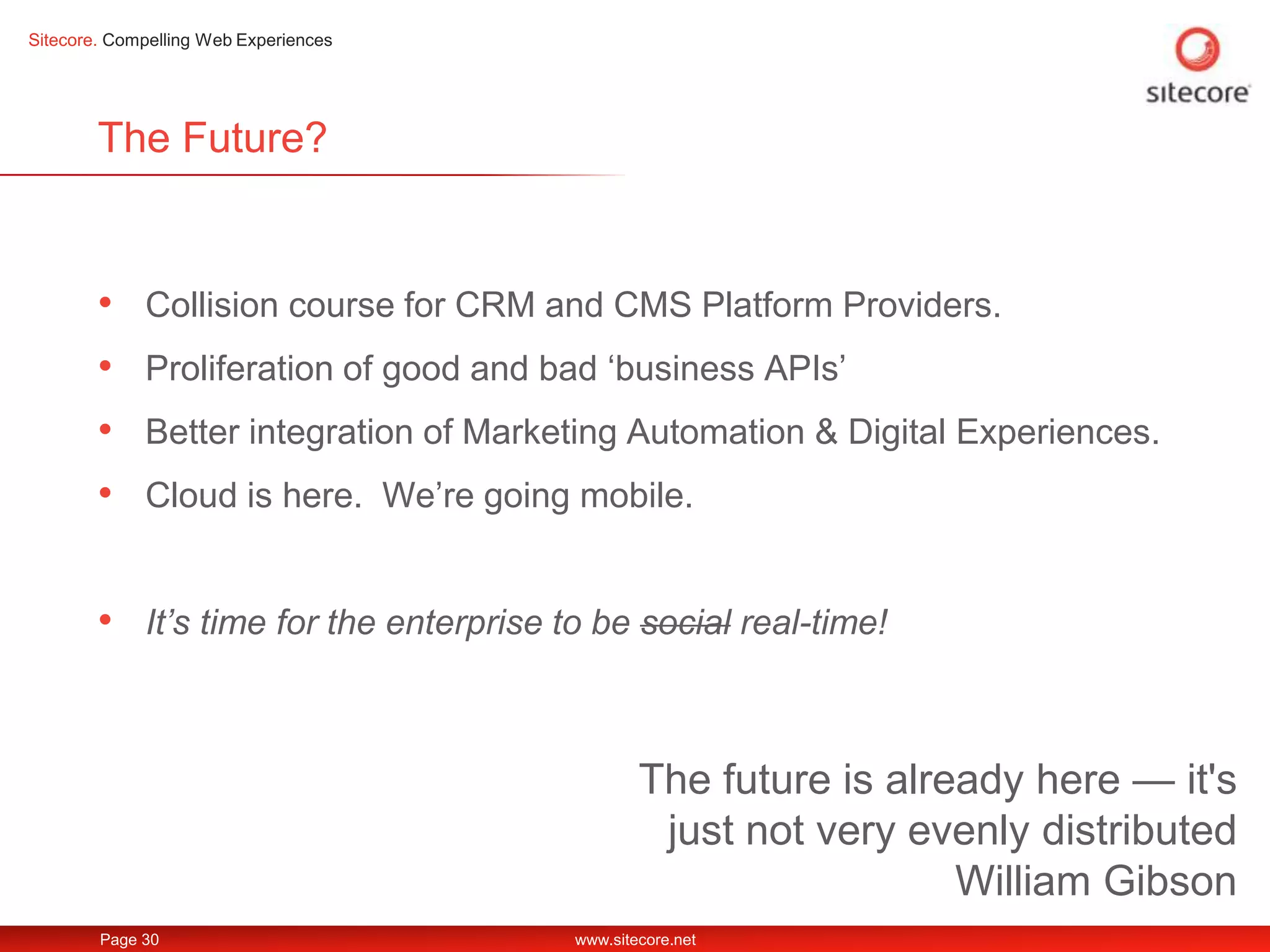 Sitecore. Compelling Web Experiences

sitecore

The Future?

• Collision course for CRM and CMS Platform Providers.
• Proliferation of good and bad ‘business APIs’
• Better integration of Marketing Automation & Digital Experiences.
• Cloud is here. We’re going mobile.

• It’s time for the enterprise to be ~~social~~ real-time!

The future is already here — it's just not very evenly distributed
William Gibson

Page 30 www.sitecore.net